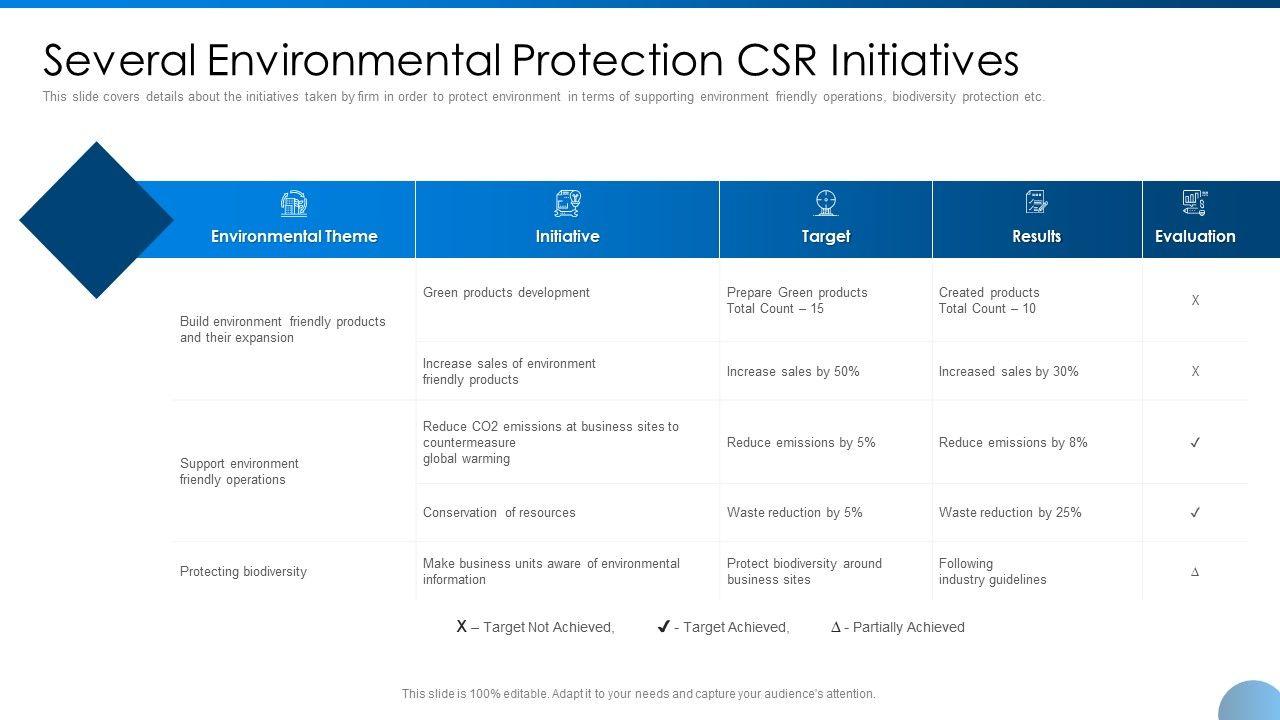 Several Environmental Protection CSR Initiatives

This slide covers details about the initiatives taken by firm in order to protect environment in terms of supporting environment friendly operations, biodiversity protection etc.

| Environmental Theme | Initiative | Target | Results | Evaluation |
|---|---|---|---|---|
| Build environment friendly products and their expansion | Green products development | Prepare Green products Total Count – 15 | Created products Total Count – 10 | X |
| | Increase sales of environment friendly products | Increase sales by 50% | Increased sales by 30% | X |
| Support environment friendly operations | Reduce CO2 emissions at business sites to countermeasure global warming | Reduce emissions by 5% | Reduce emissions by 8% | ✓ |
| | Conservation of resources | Waste reduction by 5% | Waste reduction by 25% | ✓ |
| Protecting biodiversity | Make business units aware of environmental information | Protect biodiversity around business sites | Following industry guidelines | ∆ |

X – Target Not Achieved, ✓ - Target Achieved, ∆ - Partially Achieved

This slide is 100% editable. Adapt it to your needs and capture your audience's attention.